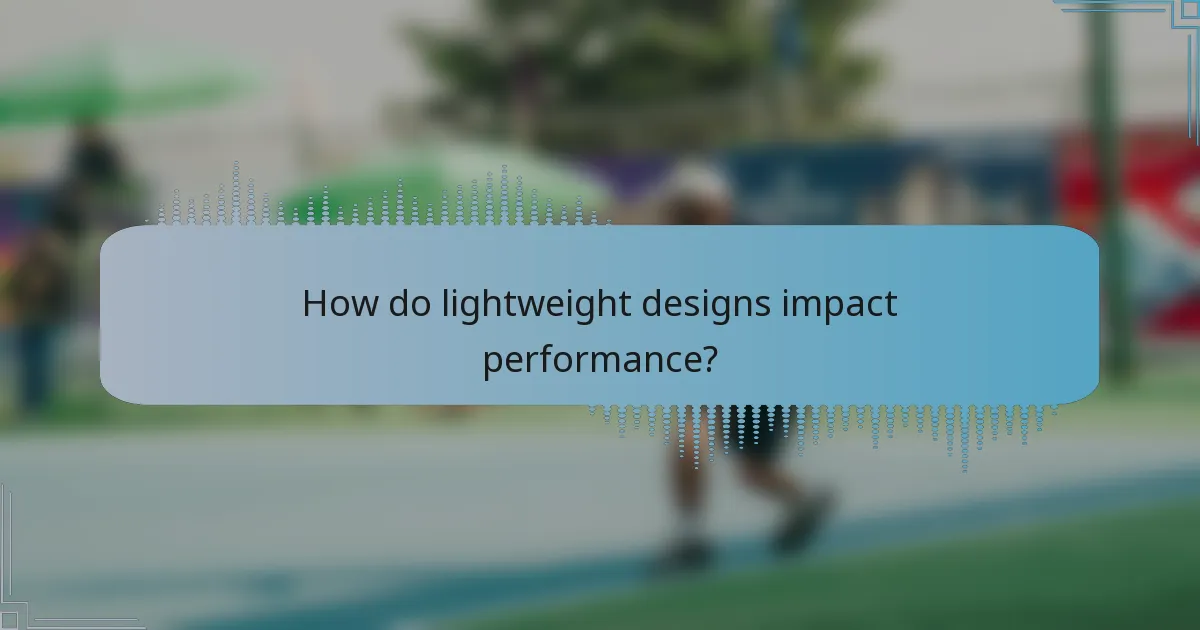 How do lightweight designs impact performance?